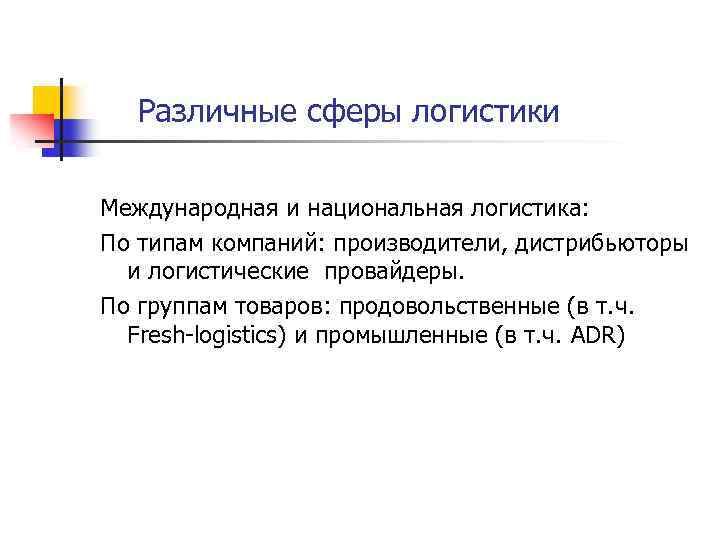 Различные сферы логистики

Международная и национальная логистика:

По типам компаний: производители, дистрибьюторы и логистические провайдеры.

По группам товаров: продовольственные (в т.ч. Fresh-logistics) и промышленные (в т.ч. ADR)